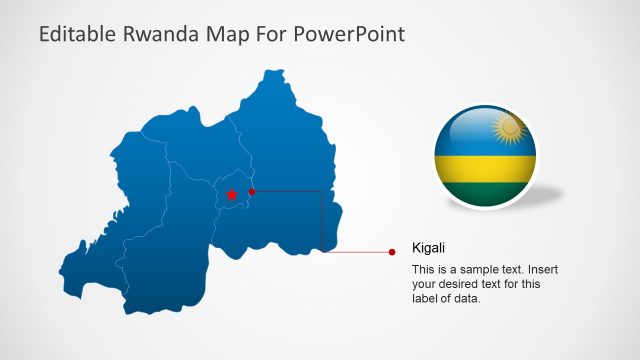 Editable Rwanda Map For PowerPoint

Kigali

This is a sample text. Insert your desired text for this label of data.